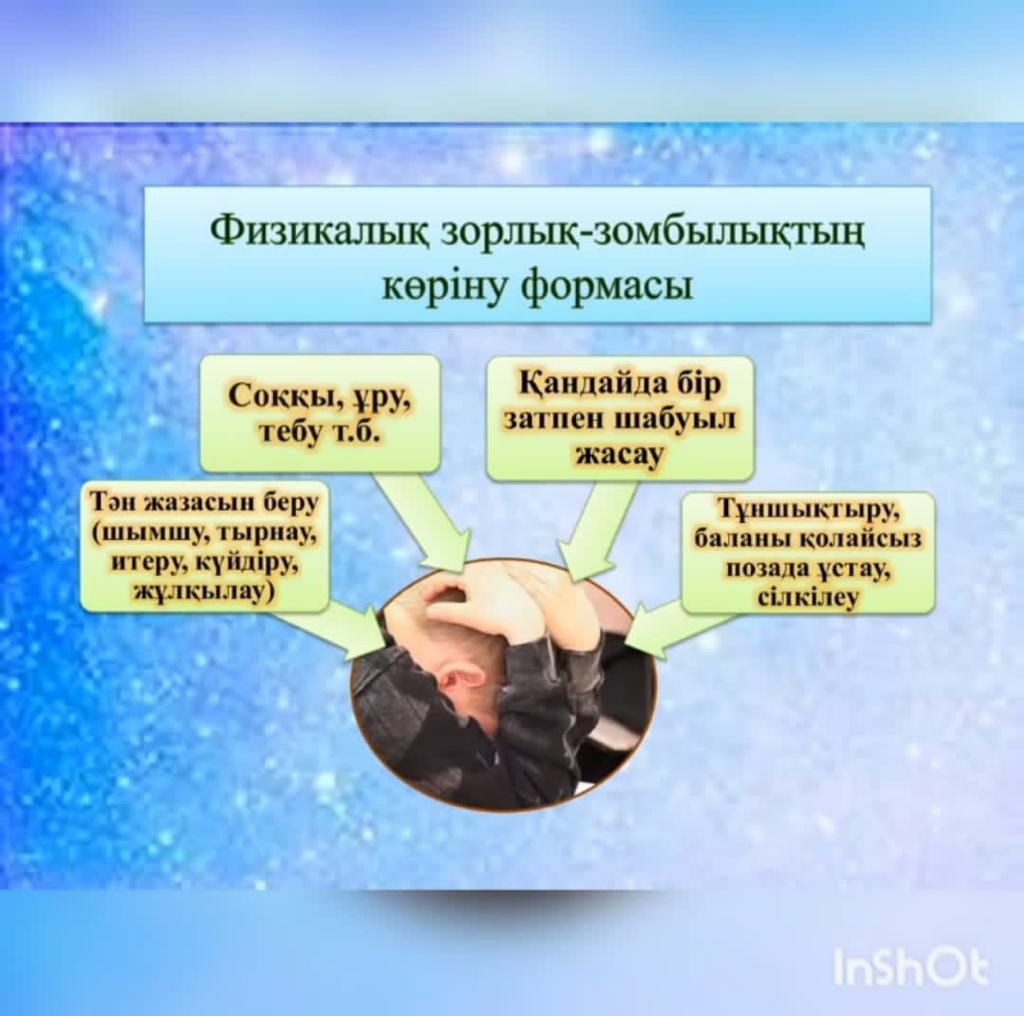 Физикалық зорлық-зомбылықтың көріну формасы

Соққы, ұру, тебу т.б.

Қандайда бір затпен шабуыл жасау

Тән жазасын беру (шымшу, тырнау, итеру, күйдіру, жұлқылау)

Тұншықтыру, баланы қолайсыз позада ұстау, сілкілеу

InShOt